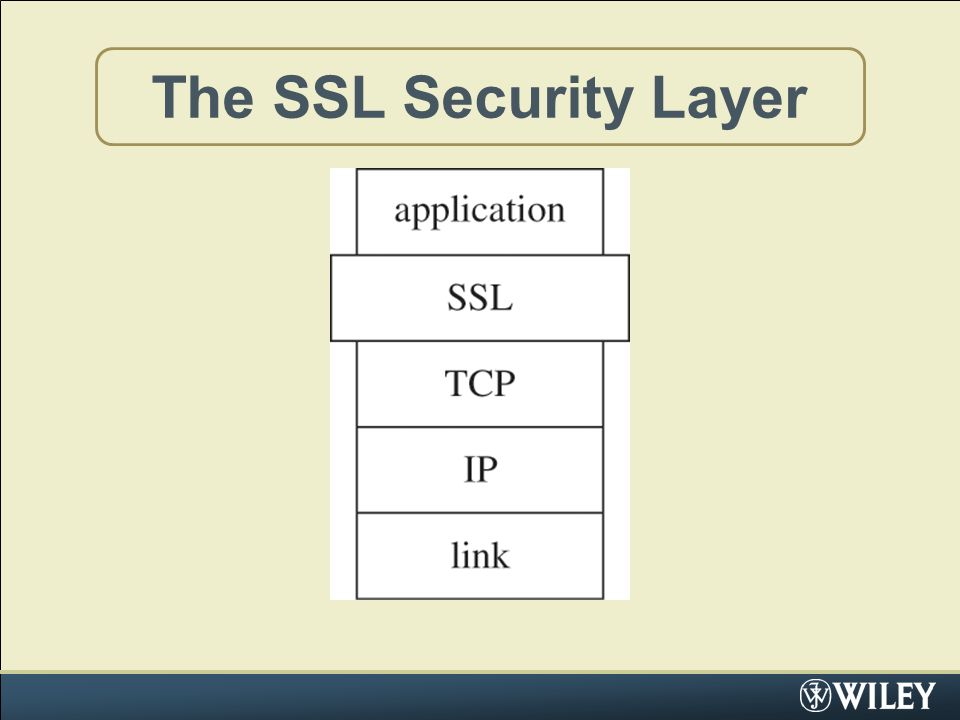 The SSL Security Layer

application

SSL

TCP

IP

link

WILEY